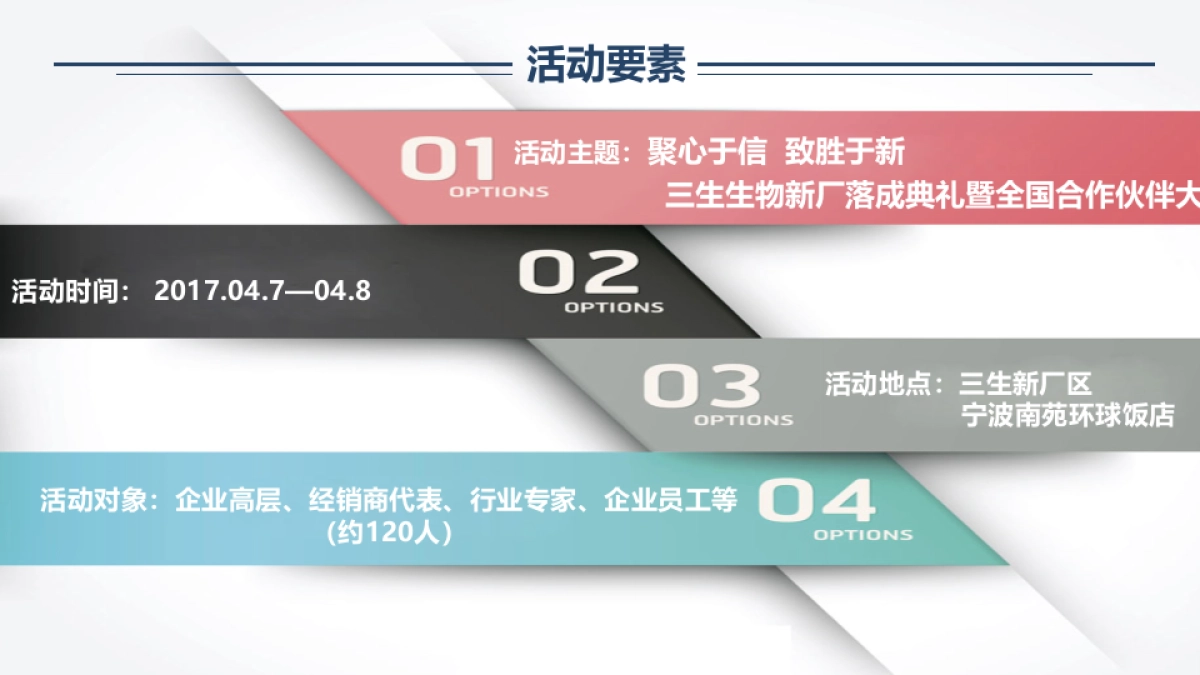 活动要素

01
OPTIONS
活动主题：聚心于信 致胜于新
三生生物新厂落成典礼暨全国合作伙伴大

活动时间： 2017.04.7—04.8
02
OPTIONS

03
OPTIONS
活动地点：三生新厂区
宁波南苑环球饭店

活动对象：企业高层、经销商代表、行业专家、企业员工等
（约120人）
04
OPTIONS